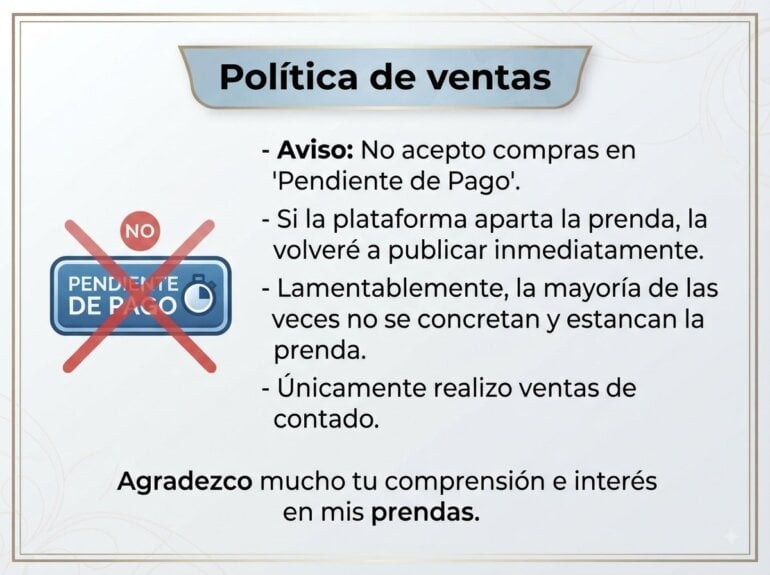 Política de ventas

NO

PENDIENTE DE PAGO

- Aviso: No acepto compras en 'Pendiente de Pago'.

- Si la plataforma aparta la prenda, la volveré a publicar inmediatamente.

- Lamentablemente, la mayoría de las veces no se concretan y estancan la prenda.

- Únicamente realizo ventas de contado.

Agradezco mucho tu comprensión e interés en mis prendas.